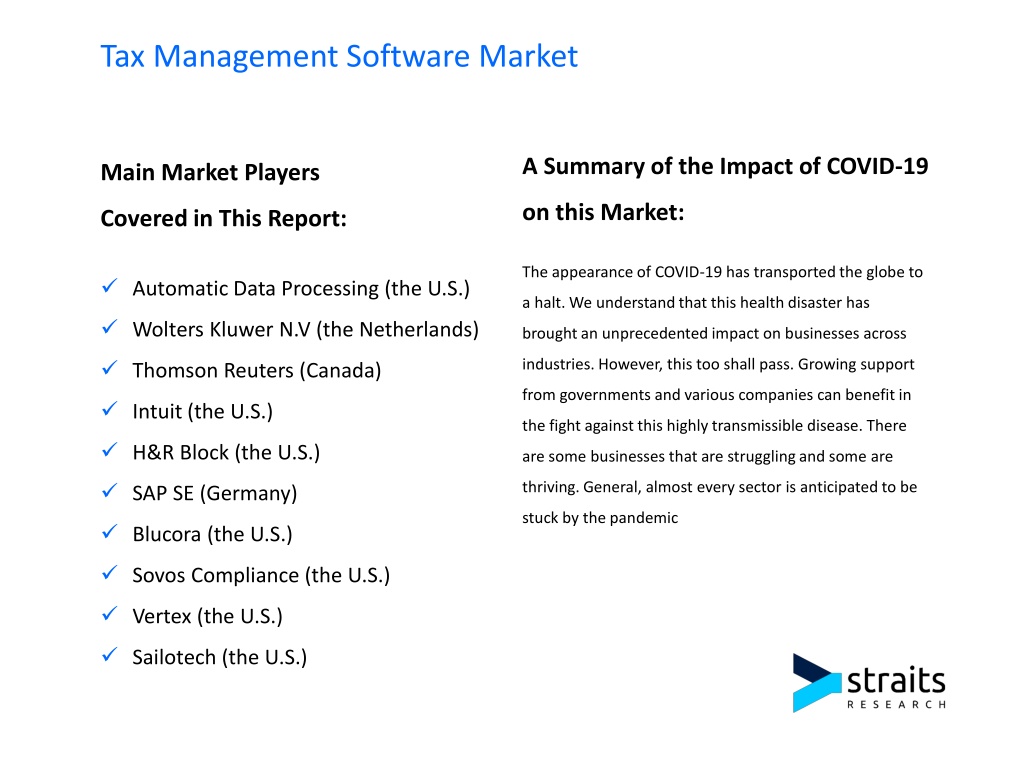 Tax Management Software Market

Main Market Players Covered in This Report:

✓ Automatic Data Processing (the U.S.)
✓ Wolters Kluwer N.V (the Netherlands)
✓ Thomson Reuters (Canada)
✓ Intuit (the U.S.)
✓ H&R Block (the U.S.)
✓ SAP SE (Germany)
✓ Blucora (the U.S.)
✓ Sovos Compliance (the U.S.)
✓ Vertex (the U.S.)
✓ Sailotech (the U.S.)

A Summary of the Impact of COVID-19 on this Market:

The appearance of COVID-19 has transported the globe to a halt. We understand that this health disaster has brought an unprecedented impact on businesses across industries. However, this too shall pass. Growing support from governments and various companies can benefit in the fight against this highly transmissible disease. There are some businesses that are struggling and some are thriving. General, almost every sector is anticipated to be stuck by the pandemic

straits
RESEARCH